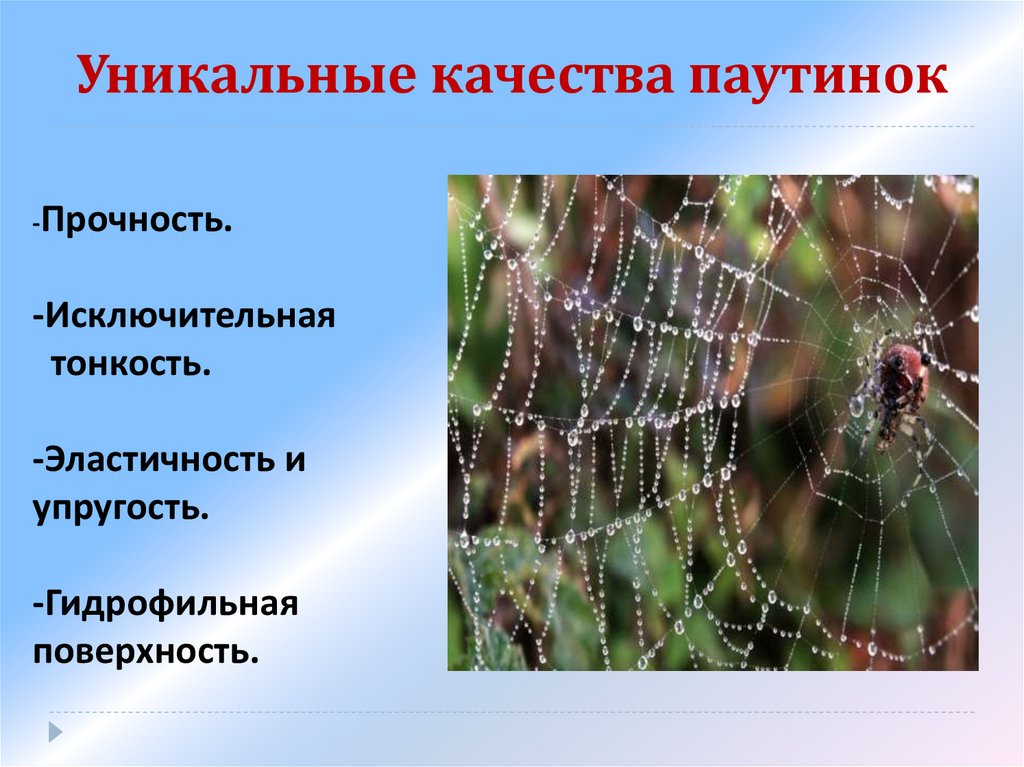 Уникальные качества паутинок

-Прочность.

-Исключительная тонкость.

-Эластичность и упругость.

-Гидрофильная поверхность.